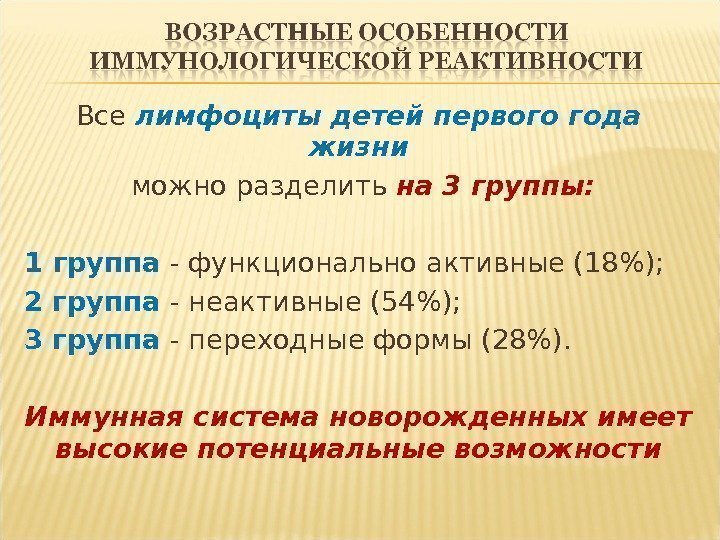 ВОЗРАСТНЫЕ ОСОБЕННОСТИ ИММУНОЛОГИЧЕСКОЙ РЕАКТИВНОСТИ

Все лимфоциты детей первого года жизни
можно разделить на 3 группы:

1 группа - функционально активные (18%);
2 группа - неактивные (54%);
3 группа - переходные формы (28%).

Иммунная система новорожденных имеет высокие потенциальные возможности